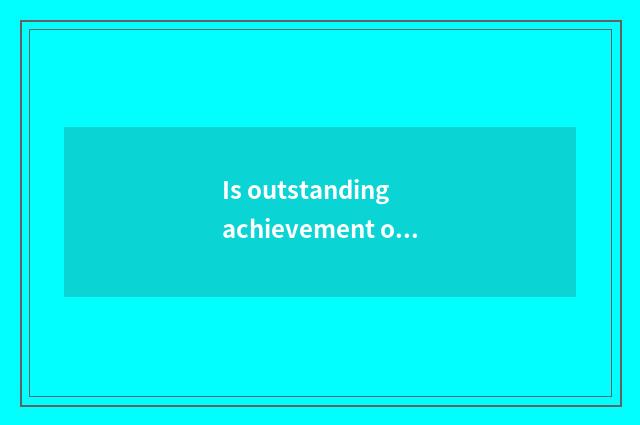 Is outstanding achievement o...